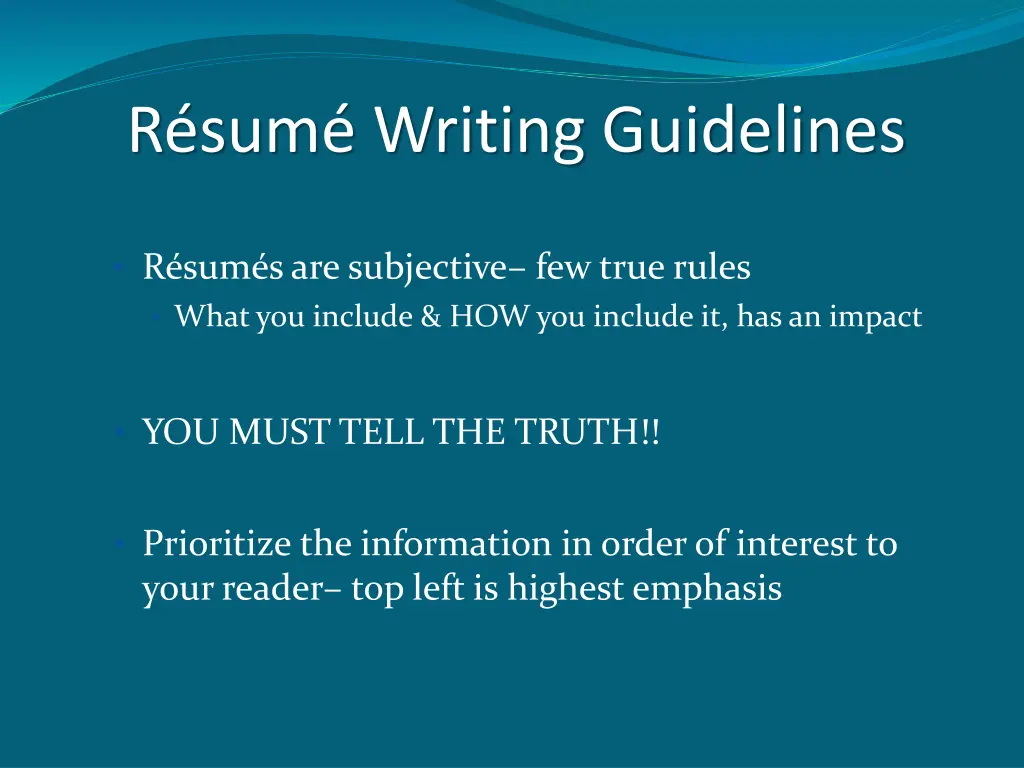 Résumé Writing Guidelines

Résumés are subjective– few true rules

What you include & HOW you include it, has an impact

YOU MUST TELL THE TRUTH!!

Prioritize the information in order of interest to your reader– top left is highest emphasis